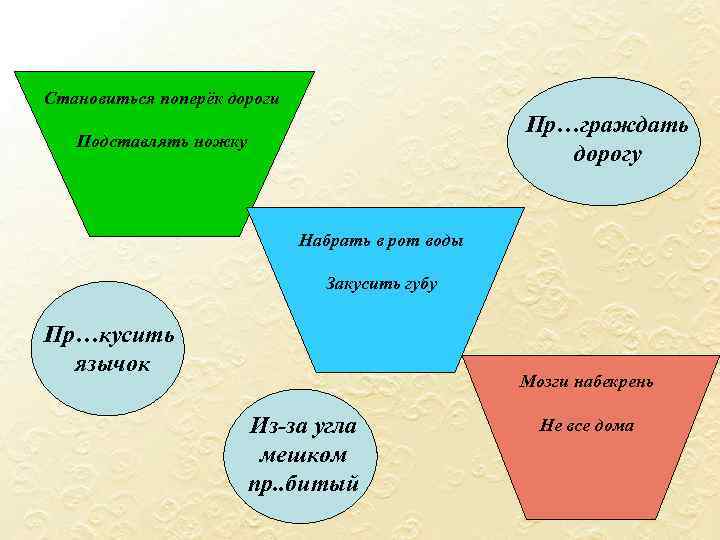 Становиться поперёк дороги

Подставлять ножку

Пр…граждать дорогу

Набрать в рот воды

Закусить губу

Пр…кусить язычок

Мозги набекрень

Не все дома

Из-за угла мешком пр..битый